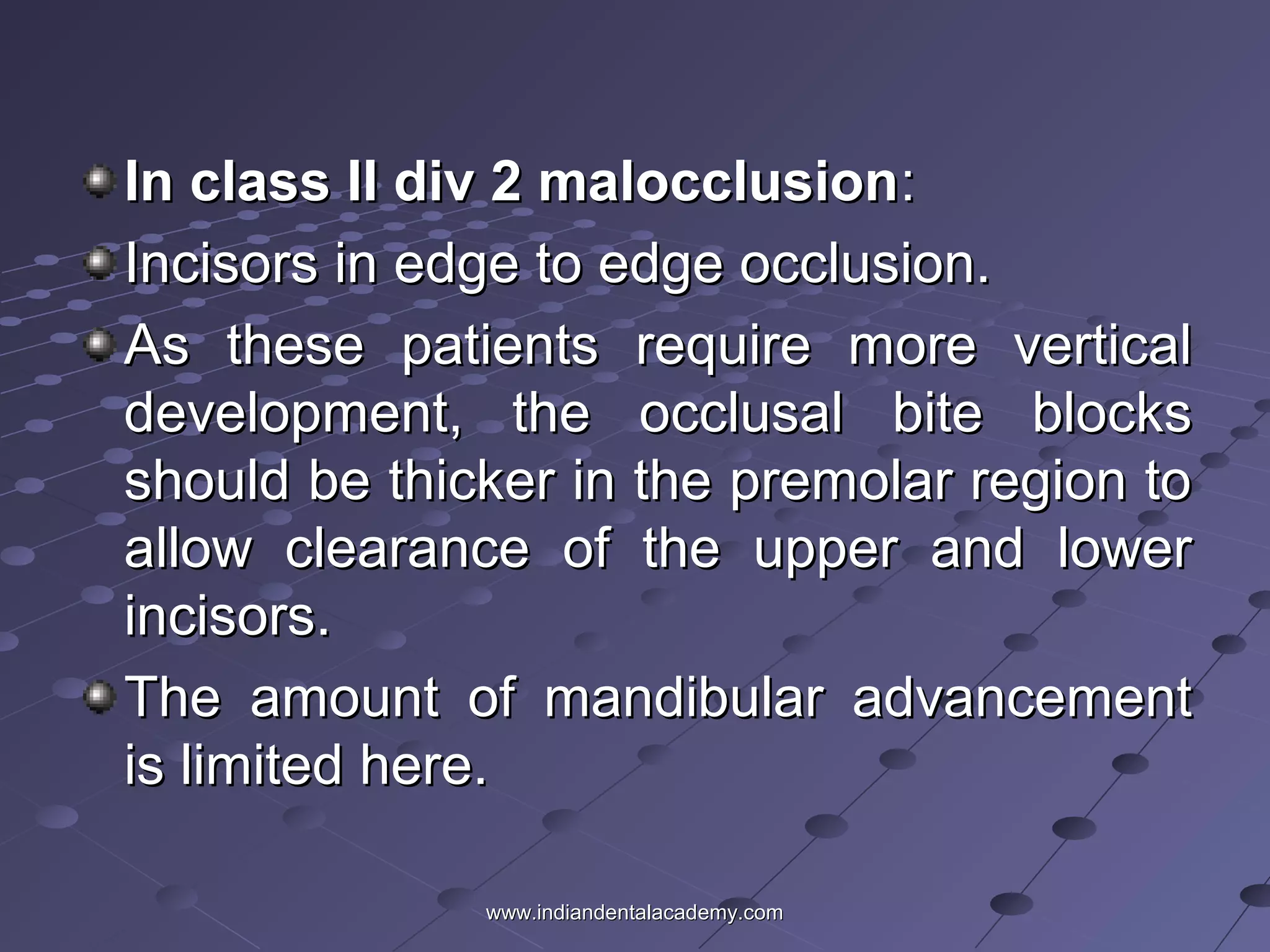 In class II div 2 malocclusion:

Incisors in edge to edge occlusion.

As these patients require more vertical development, the occlusal bite blocks should be thicker in the premolar region to allow clearance of the upper and lower incisors.

The amount of mandibular advancement is limited here.

www.indiandentalacademy.com